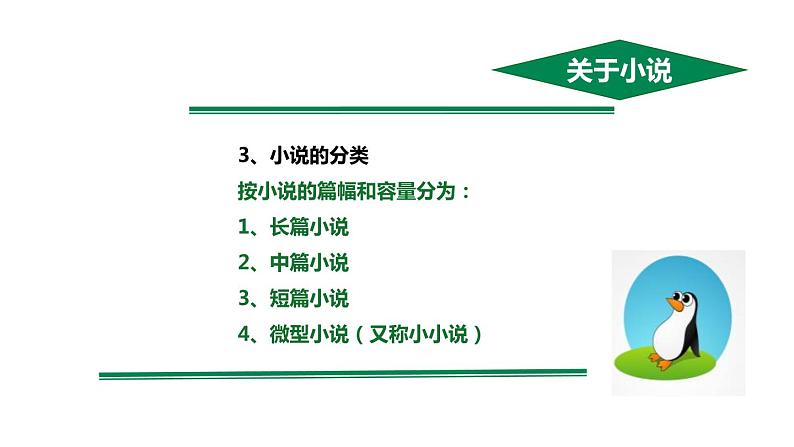 关于小说

3、小说的分类

按小说的篇幅和容量分为：

1、长篇小说

2、中篇小说

3、短篇小说

4、微型小说（又称小小说）